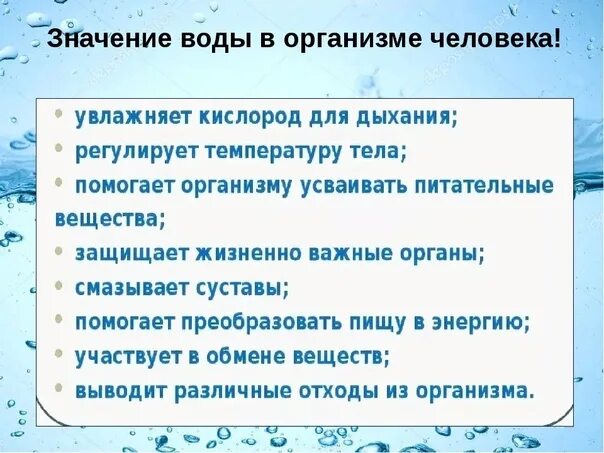 Значение воды в организме человека!

• увлажняет кислород для дыхания;
• регулирует температуру тела;
• помогает организму усваивать питательные вещества;
• защищает жизненно важные органы;
• смазывает суставы;
• помогает преобразовать пищу в энергию;
• участвует в обмене веществ;
• выводит различные отходы из организма.